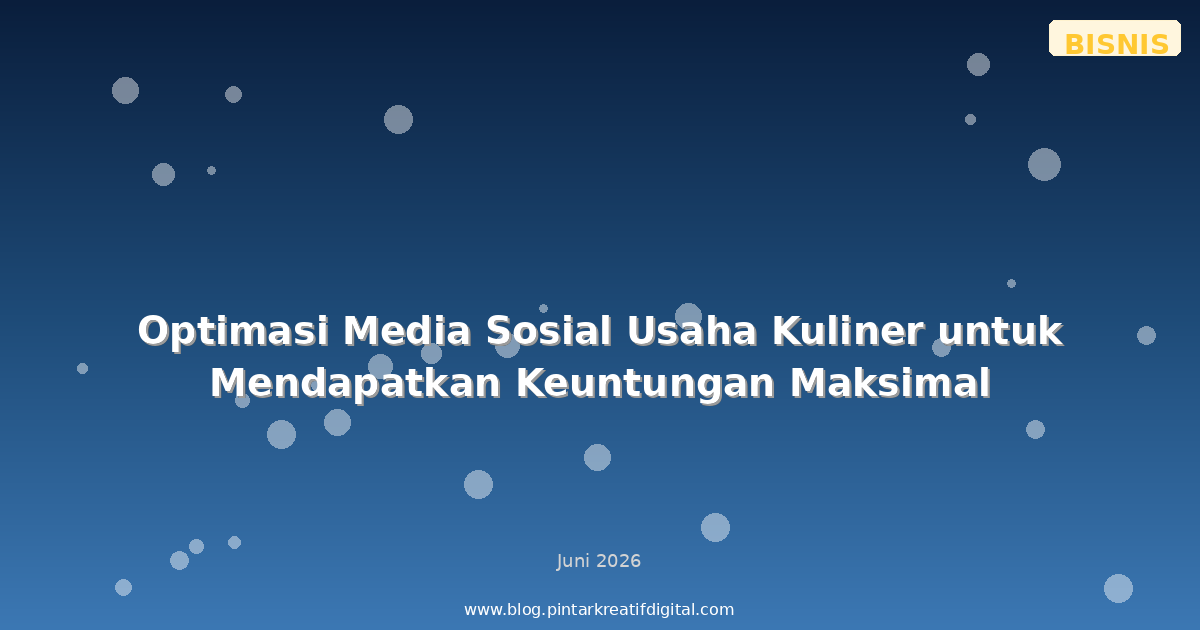 BISNIS

Optimasi Media Sosial Usaha Kuliner untuk Mendapatkan Keuntungan Maksimal

Juni 2026

www.blog.pintarkreatifdigital.com